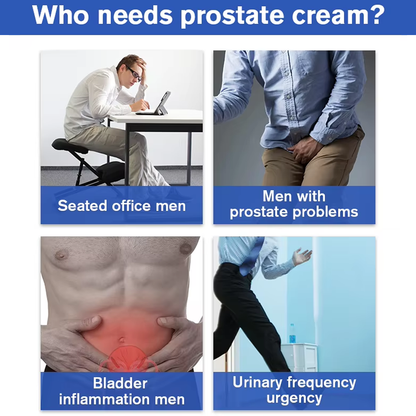 Who needs prostate cream?

Seated office men

Men with prostate problems

Bladder inflammation men

Urinary frequency urgency